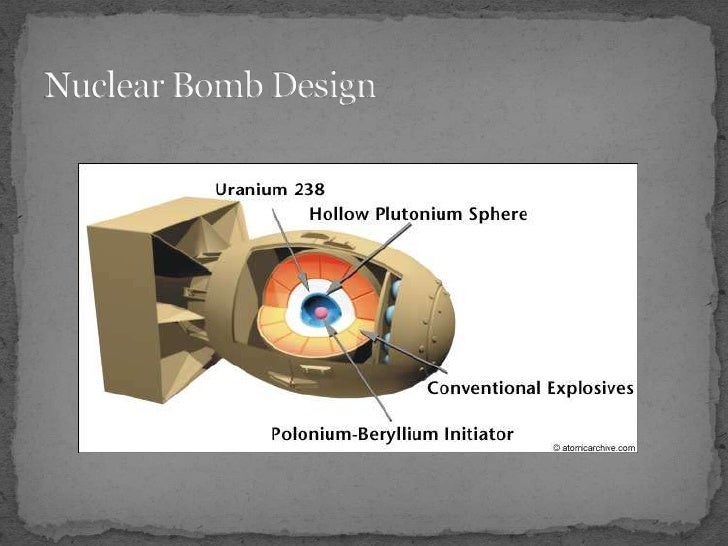 Nuclear Bomb Design

Uranium 238

Hollow Plutonium Sphere

Conventional Explosives

Polonium-Beryllium Initiator

© atomicarchive.com